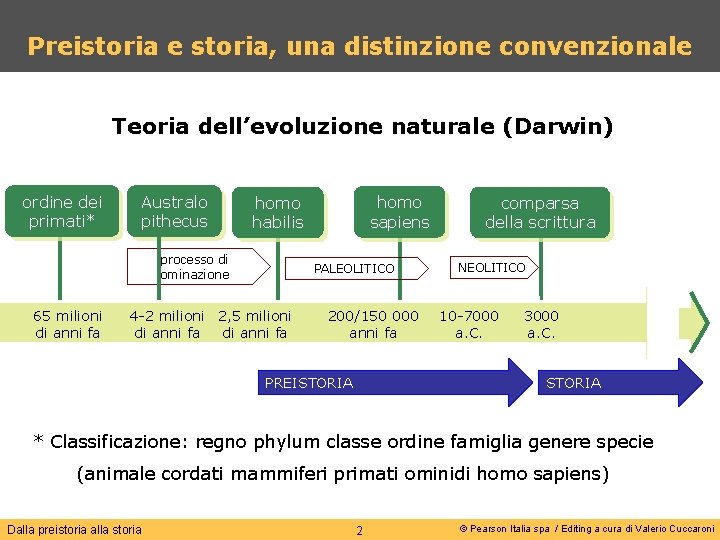 Preistoria e storia, una distinzione convenzionale

Teoria dell'evoluzione naturale (Darwin)

ordine dei primati*

Australo pithecus

homo habilis

homo sapiens

comparsa della scrittura

processo di ominazione

PALEOLITICO

NEOLITICO

65 milioni di anni fa

4-2 milioni di anni fa

2,5 milioni di anni fa

200/150 000 anni fa

10-7000 a.C.

3000 a.C.

PREISTORIA

STORIA

* Classificazione: regno phylum classe ordine famiglia genere specie

(animale cordati mammiferi primati ominidi homo sapiens)

Dalla preistoria alla storia

2

© Pearson Italia spa / Editing a cura di Valerio Cuccaroni